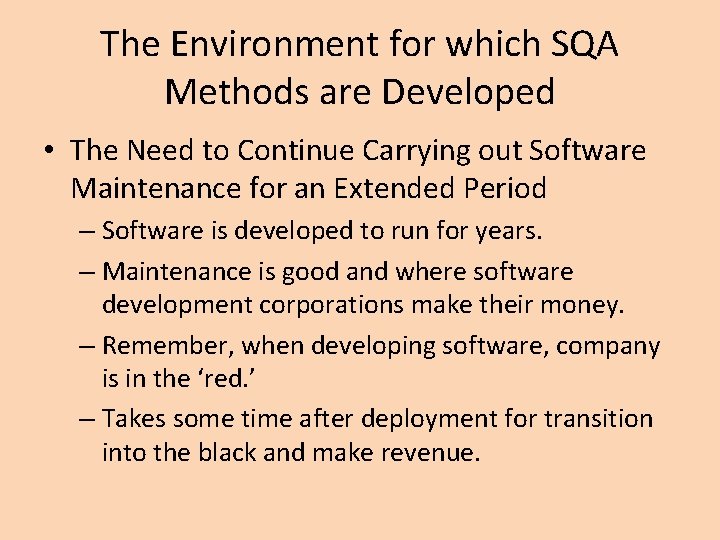 The Environment for which SQA Methods are Developed

• The Need to Continue Carrying out Software Maintenance for an Extended Period
– Software is developed to run for years.
– Maintenance is good and where software development corporations make their money.
– Remember, when developing software, company is in the ‘red.’
– Takes some time after deployment for transition into the black and make revenue.